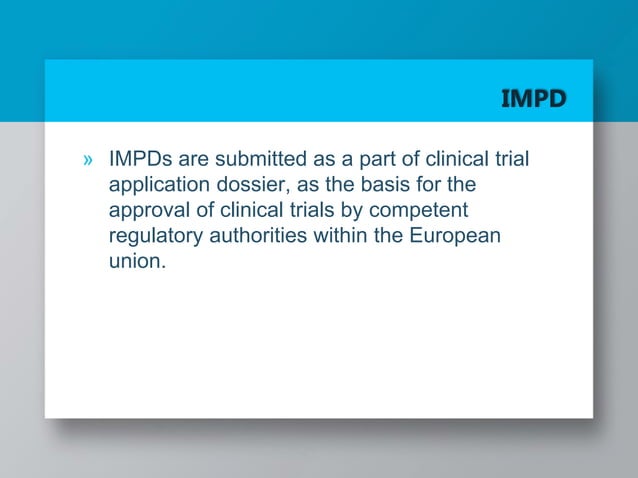 IMPD

» IMPDs are submitted as a part of clinical trial application dossier, as the basis for the approval of clinical trials by competent regulatory authorities within the European union.